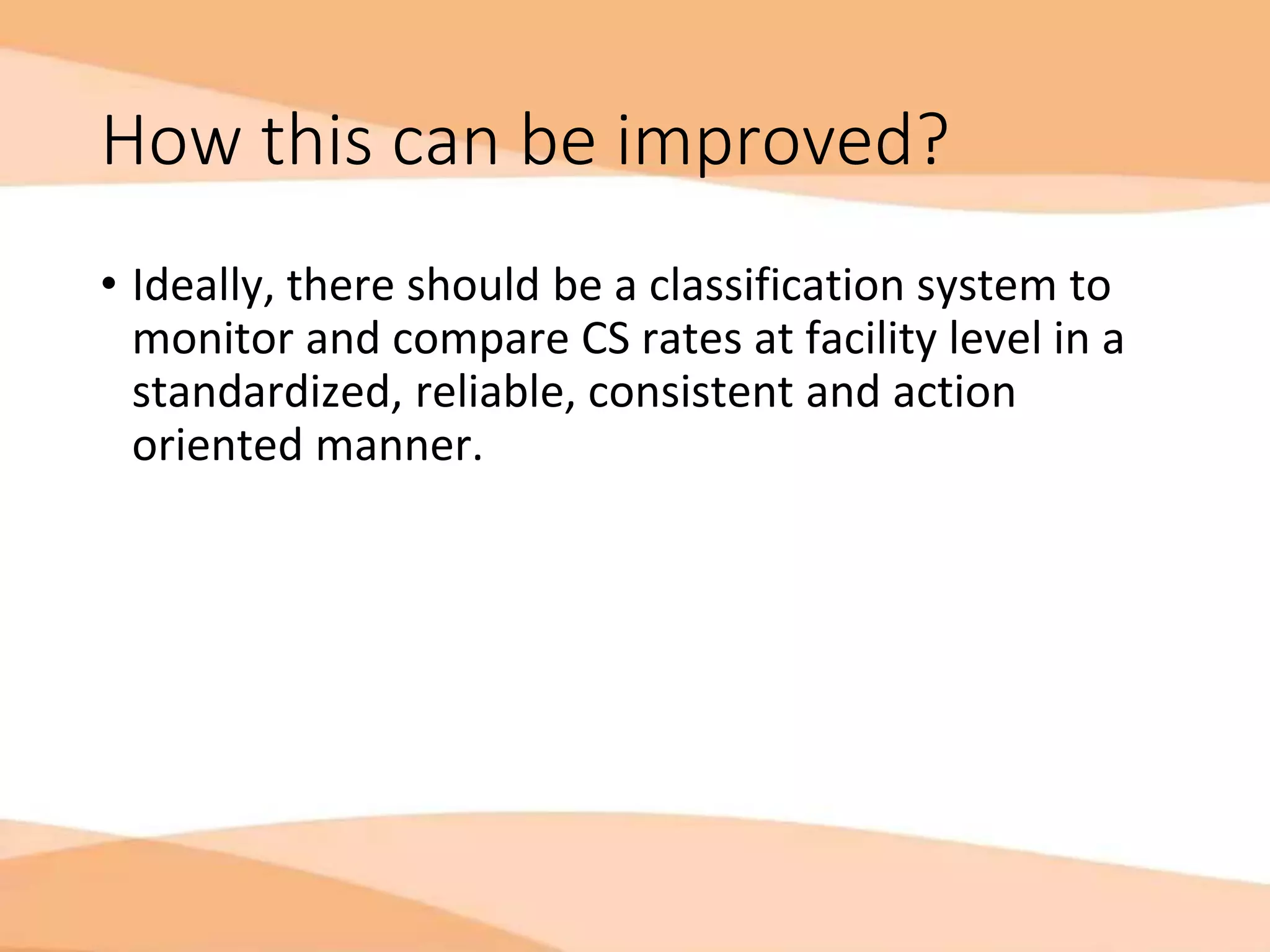 How this can be improved?

• Ideally, there should be a classification system to monitor and compare CS rates at facility level in a standardized, reliable, consistent and action oriented manner.